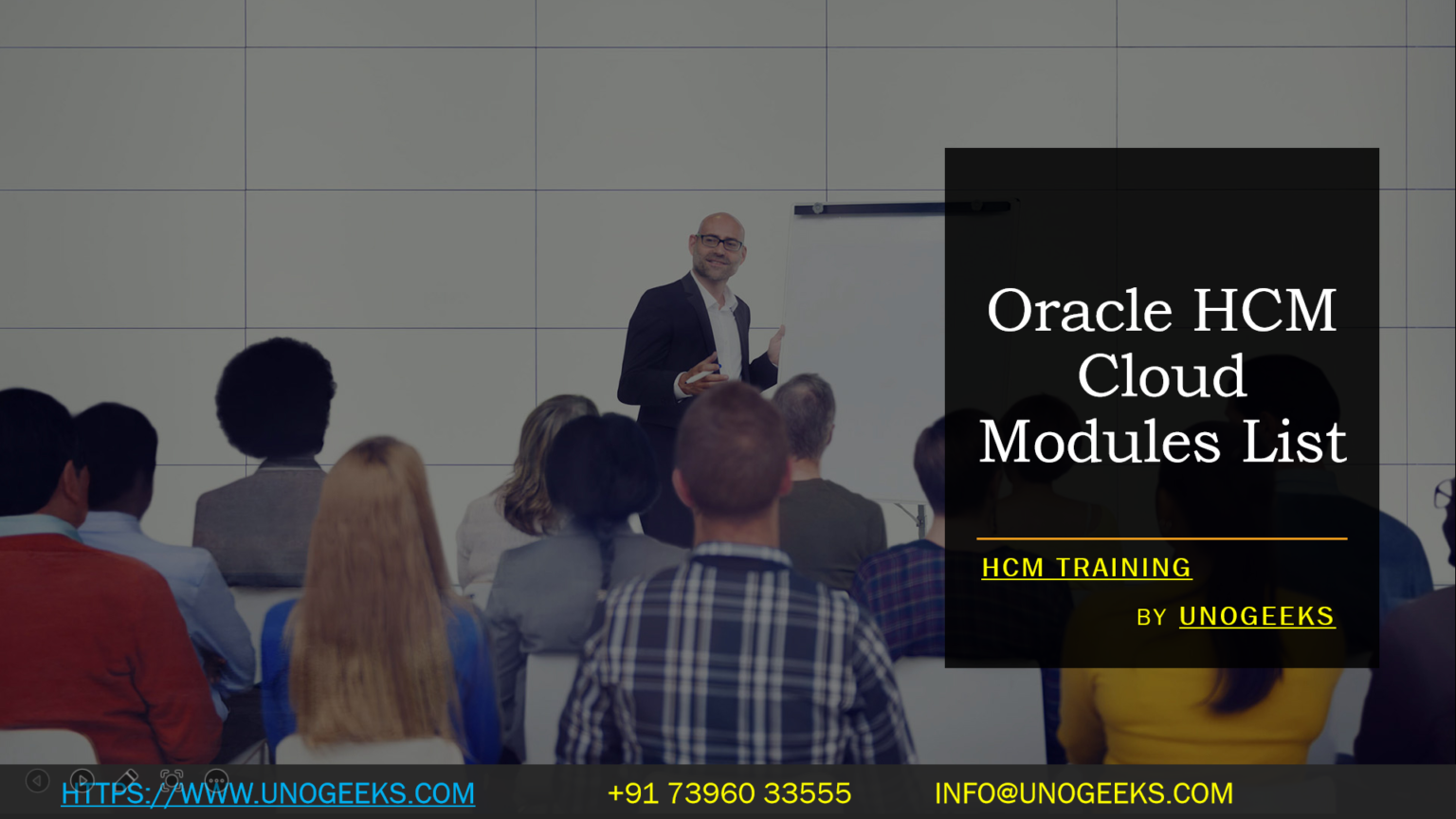 Oracle HCM Cloud Modules List

HCM TRAINING

BY UNOGEEKS

HTTPS://WWW.UNOGEEKS.COM +91 73960 33555 INFO@UNOGEEKS.COM